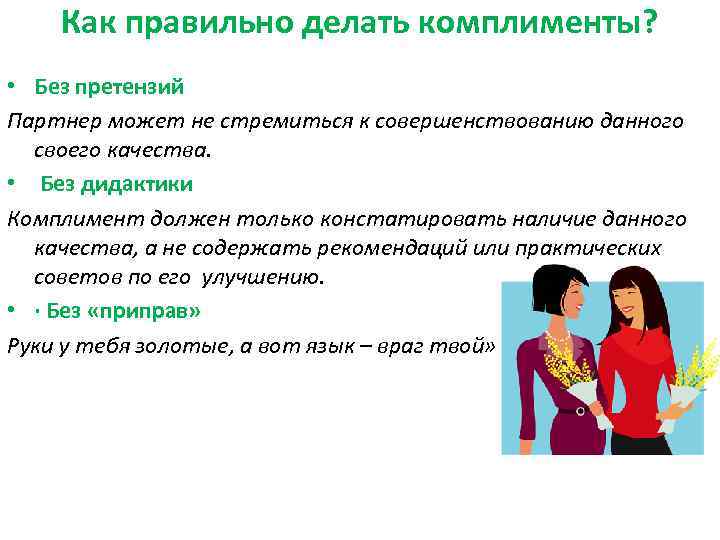 Как правильно делать комплименты?

• Без претензий

Партнер может не стремиться к совершенствованию данного своего качества.

• Без дидактики

Комплимент должен только констатировать наличие данного качества, а не содержать рекомендаций или практических советов по его улучшению.

• · Без «приправ»

Руки у тебя золотые, а вот язык – враг твой»